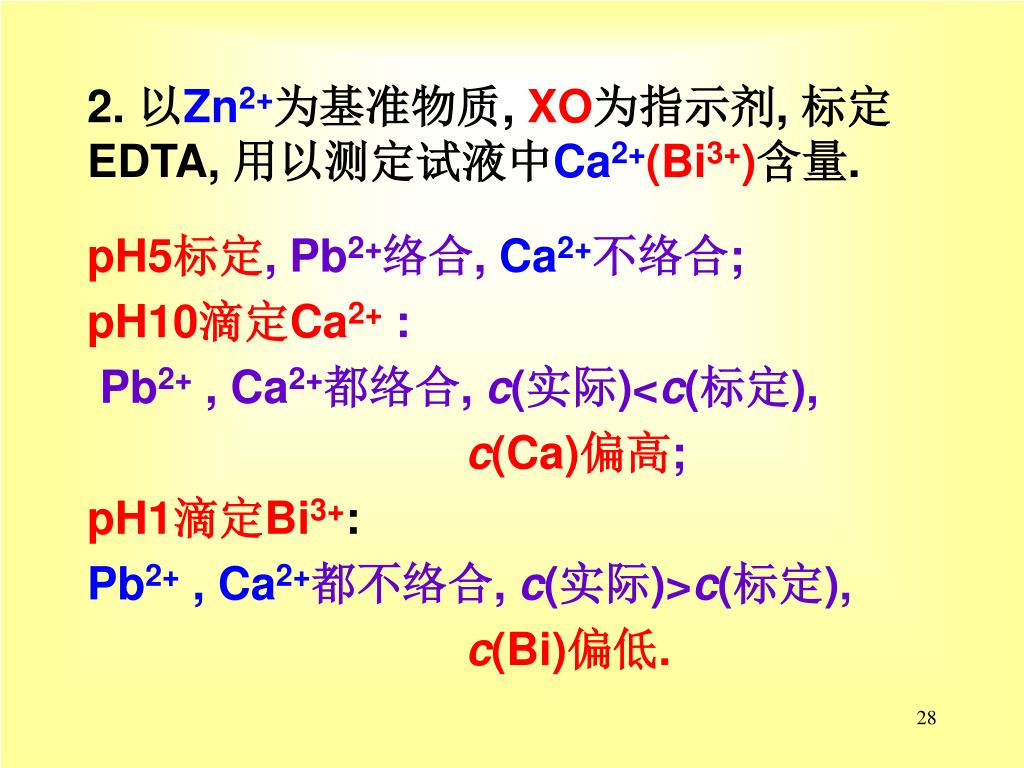 2. 以$Zn^{2+}$为基准物质, XO为指示剂, 标定EDTA, 用以测定试液中$Ca^{2+}$($Bi^{3+}$)含量.

pH5标定, $Pb^{2+}$络合, $Ca^{2+}$不络合;

pH10滴定$Ca^{2+}$ :

$Pb^{2+}$ , $Ca^{2+}$都络合, $c$(实际)<$c$(标定),

$c$(Ca)偏高;

pH1滴定$Bi^{3+}$:

$Pb^{2+}$ , $Ca^{2+}$都不络合, $c$(实际)>$c$(标定),

$c$(Bi)偏低.

28